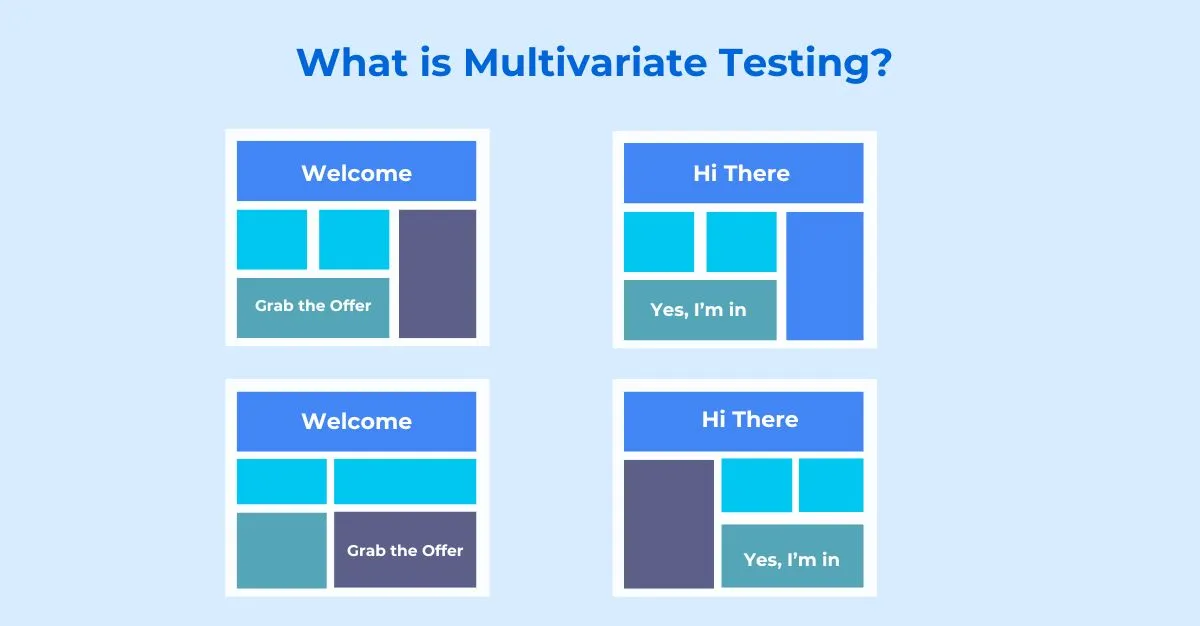 What is Multivariate Testing?

Welcome

Grab the Offer

Hi There

Yes, I'm in

Welcome

Grab the Offer

Hi There

Yes, I'm in